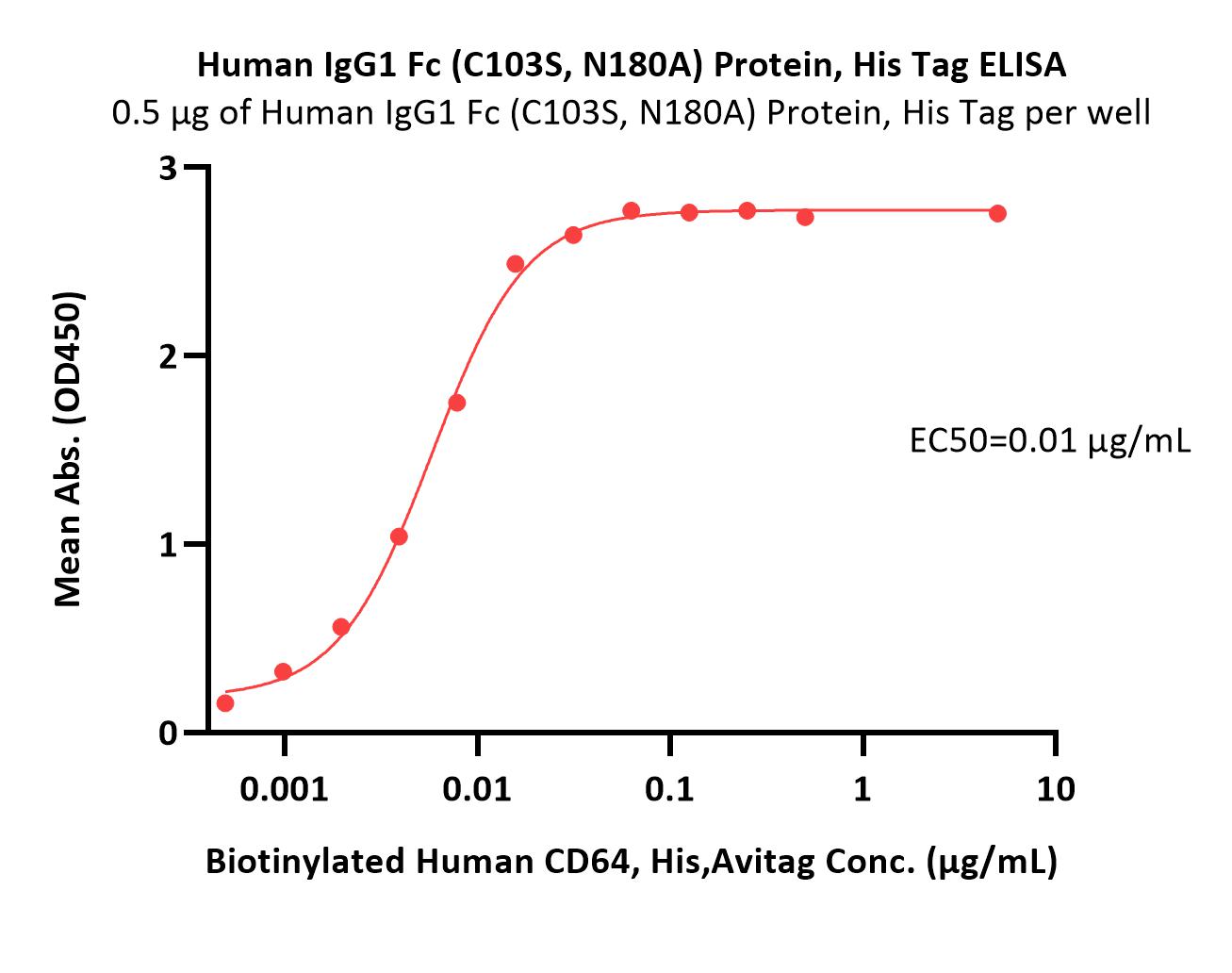 Human IgG1 Fc (C103S, N180A) Protein, His Tag ELISA
0.5 μg of Human IgG1 Fc (C103S, N180A) Protein, His Tag per well

Mean Abs. (OD450)

3
2
1
0

EC50=0.01 μg/mL

0.001
0.01
0.1
1
10

Biotinylated Human CD64, His,Avitag Conc. (μg/mL)